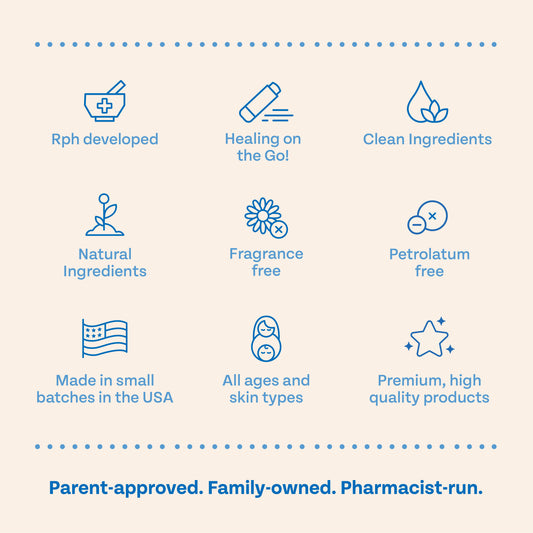 Rph developed

Healing on the Go!

Clean Ingredients

Natural Ingredients

Fragrance free

Petrolatum free

Made in small batches in the USA

All ages and skin types

Premium, high quality products

Parent-approved. Family-owned. Pharmacist-run.